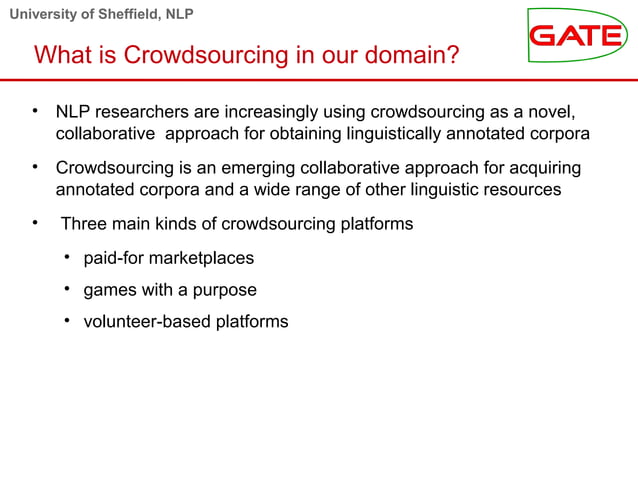 University of Sheffield, NLP

GATE

What is Crowdsourcing in our domain?

• NLP researchers are increasingly using crowdsourcing as a novel, collaborative approach for obtaining linguistically annotated corpora

• Crowdsourcing is an emerging collaborative approach for acquiring annotated corpora and a wide range of other linguistic resources

• Three main kinds of crowdsourcing platforms

• paid-for marketplaces

• games with a purpose

• volunteer-based platforms